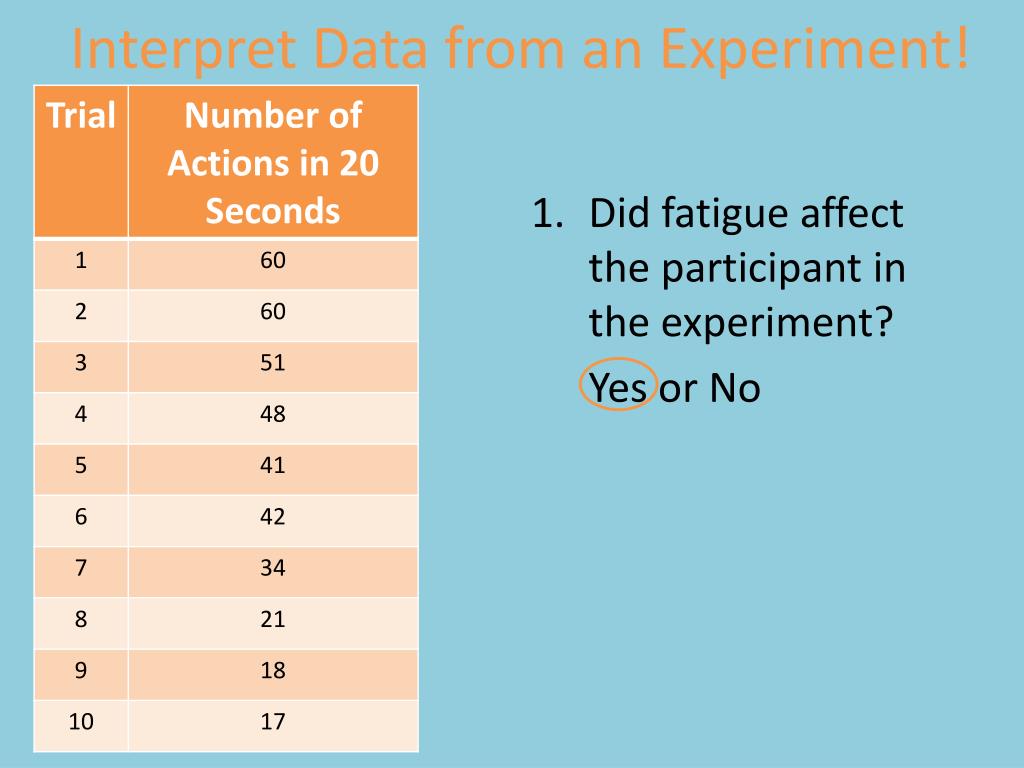 Interpret Data from an Experiment!

| Trial | Number of Actions in 20 Seconds |
|---|---|
| 1 | 60 |
| 2 | 60 |
| 3 | 51 |
| 4 | 48 |
| 5 | 41 |
| 6 | 42 |
| 7 | 34 |
| 8 | 21 |
| 9 | 18 |
| 10 | 17 |

1. Did fatigue affect the participant in the experiment?

Yes or No